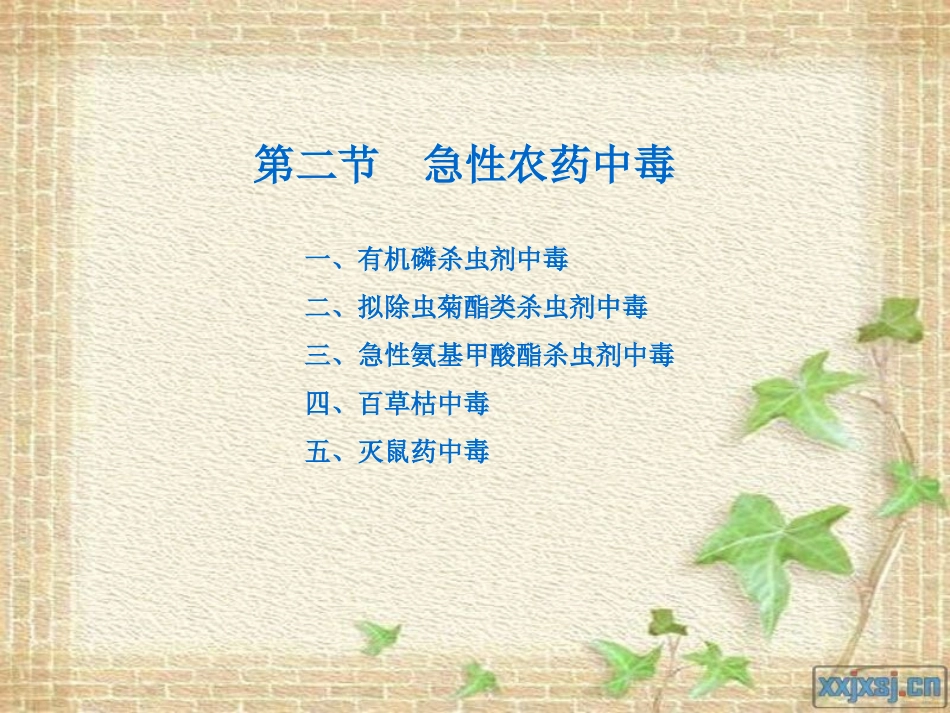 第二节　急性农药中毒

一、有机磷杀虫剂中毒
二、拟除虫菊酯类杀虫剂中毒
三、急性氨基甲酸酯杀虫剂中毒
四、百草枯中毒
五、灭鼠药中毒

xxjxsj.cn